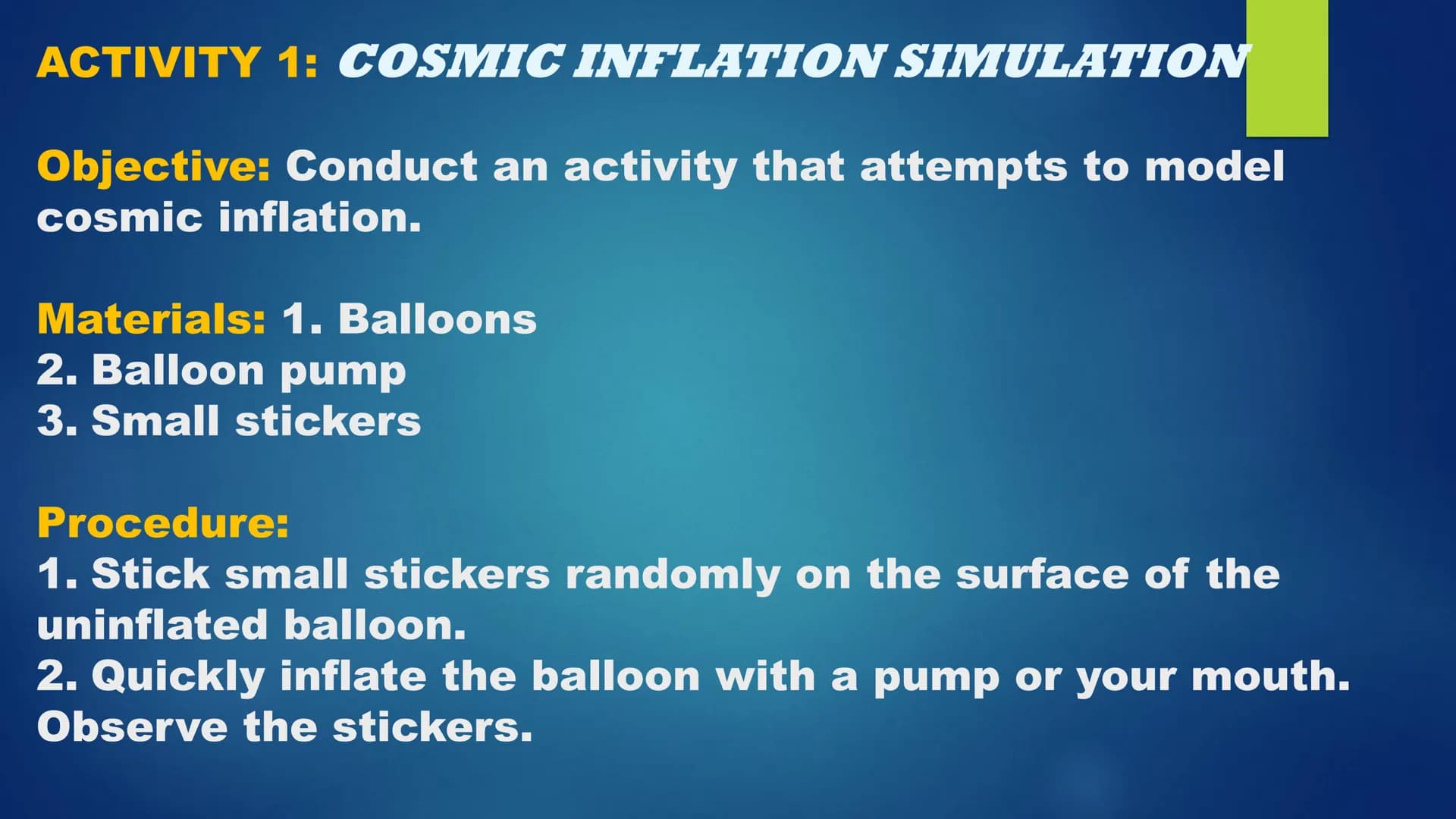 ACTIVITY 1: COSMIC INFLATION SIMULATION

Objective: Conduct an activity that attempts to model cosmic inflation.

Materials: 1. Balloons
2. Balloon pump
3. Small stickers

Procedure:
1. Stick small stickers randomly on the surface of the uninflated balloon.
2. Quickly inflate the balloon with a pump or your mouth. Observe the stickers.